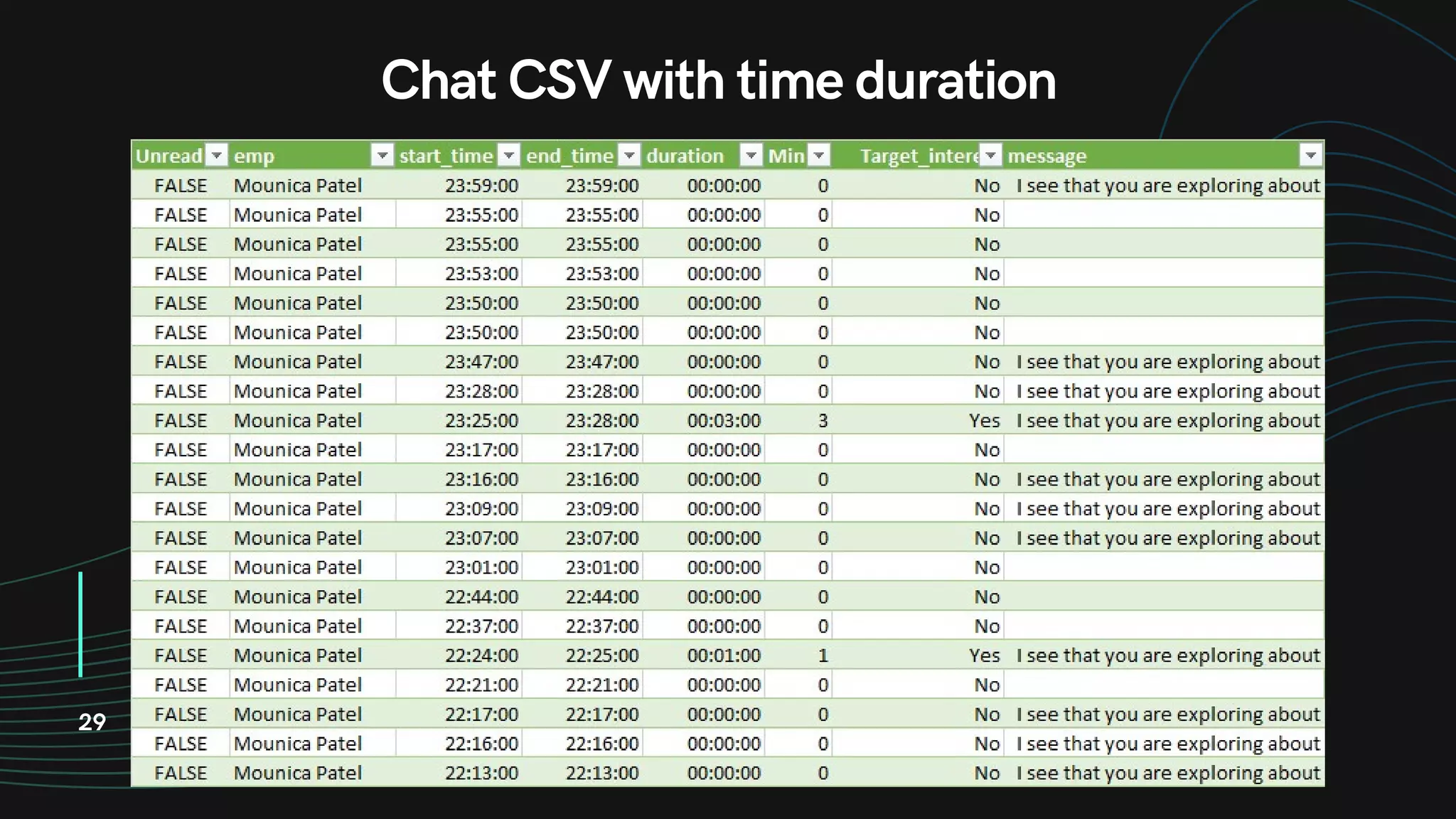 Chat CSV with time duration

| Unread | emp | start_time | end_time | duration | Min | Target_intere | message |
|---|---|---|---|---|---|---|---|
| FALSE | Mounica Patel | 23:59:00 | 23:59:00 | 00:00:00 | 0 | No | I see that you are exploring about |
| FALSE | Mounica Patel | 23:55:00 | 23:55:00 | 00:00:00 | 0 | No | |
| FALSE | Mounica Patel | 23:55:00 | 23:55:00 | 00:00:00 | 0 | No | |
| FALSE | Mounica Patel | 23:53:00 | 23:53:00 | 00:00:00 | 0 | No | |
| FALSE | Mounica Patel | 23:50:00 | 23:50:00 | 00:00:00 | 0 | No | |
| FALSE | Mounica Patel | 23:50:00 | 23:50:00 | 00:00:00 | 0 | No | |
| FALSE | Mounica Patel | 23:47:00 | 23:47:00 | 00:00:00 | 0 | No | I see that you are exploring about |
| FALSE | Mounica Patel | 23:28:00 | 23:28:00 | 00:00:00 | 0 | No | I see that you are exploring about |
| FALSE | Mounica Patel | 23:25:00 | 23:28:00 | 00:03:00 | 3 | Yes | I see that you are exploring about |
| FALSE | Mounica Patel | 23:17:00 | 23:17:00 | 00:00:00 | 0 | No | |
| FALSE | Mounica Patel | 23:16:00 | 23:16:00 | 00:00:00 | 0 | No | I see that you are exploring about |
| FALSE | Mounica Patel | 23:09:00 | 23:09:00 | 00:00:00 | 0 | No | I see that you are exploring about |
| FALSE | Mounica Patel | 23:07:00 | 23:07:00 | 00:00:00 | 0 | No | I see that you are exploring about |
| FALSE | Mounica Patel | 23:01:00 | 23:01:00 | 00:00:00 | 0 | No | |
| FALSE | Mounica Patel | 22:44:00 | 22:44:00 | 00:00:00 | 0 | No | |
| FALSE | Mounica Patel | 22:37:00 | 22:37:00 | 00:00:00 | 0 | No | |
| FALSE | Mounica Patel | 22:24:00 | 22:25:00 | 00:01:00 | 1 | Yes | I see that you are exploring about |
| FALSE | Mounica Patel | 22:21:00 | 22:21:00 | 00:00:00 | 0 | No | |
| FALSE | Mounica Patel | 22:17:00 | 22:17:00 | 00:00:00 | 0 | No | I see that you are exploring about |
| FALSE | Mounica Patel | 22:16:00 | 22:16:00 | 00:00:00 | 0 | No | I see that you are exploring about |
| FALSE | Mounica Patel | 22:13:00 | 22:13:00 | 00:00:00 | 0 | No | I see that you are exploring about |

29